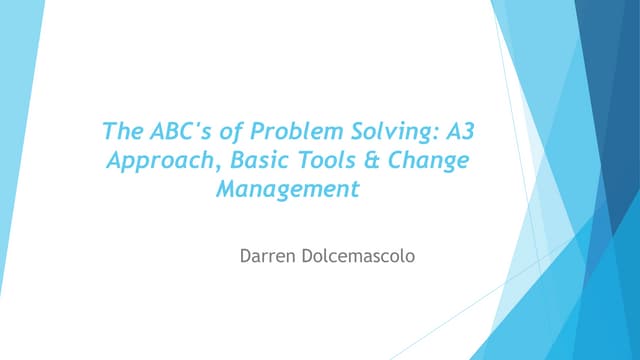 The ABC's of Problem Solving: A3 Approach, Basic Tools & Change Management

Darren Dolcemascolo